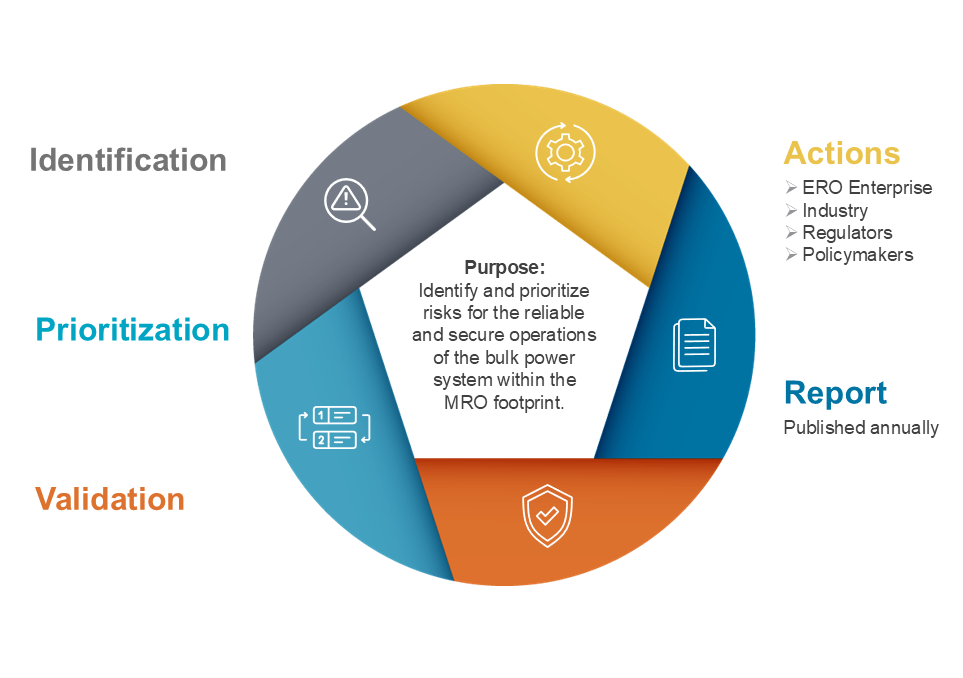 Identification

Prioritization

Validation

Purpose:
Identify and prioritize risks for the reliable and secure operations of the bulk power system within the MRO footprint.

1
2

Actions
➢ ERO Enterprise
➢ Industry
➢ Regulators
➢ Policymakers

Report
Published annually